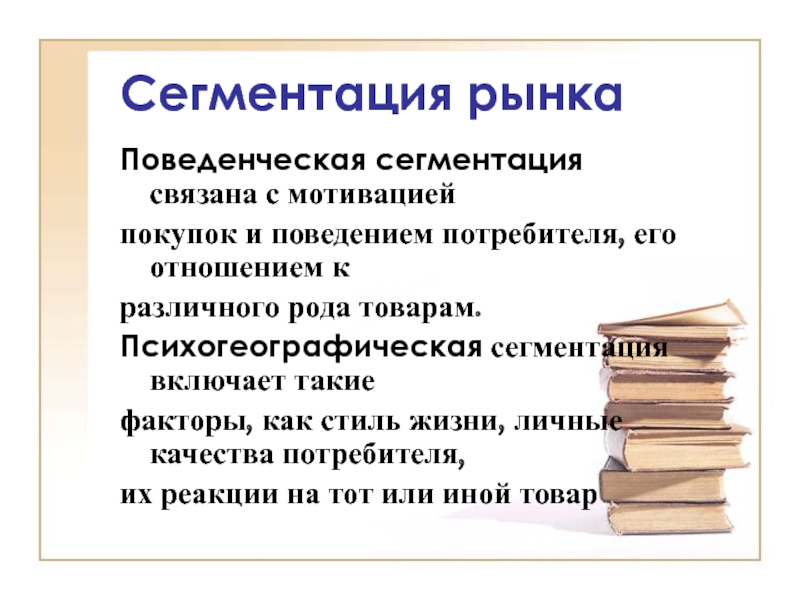 Сегментация рынка

Поведенческая сегментация связана с мотивацией

покупок и поведением потребителя, его отношением к

различного рода товарам.

Психогеографическая сегментация включает такие

факторы, как стиль жизни, личные качества потребителя,

их реакции на тот или иной товар